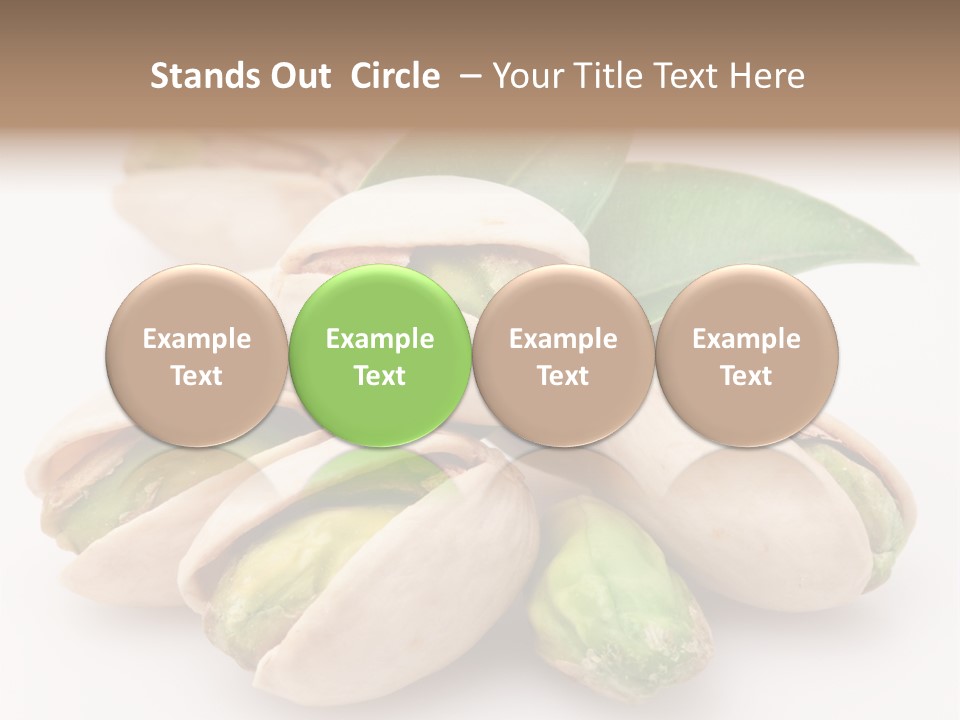 Stands Out Circle – Your Title Text Here

Example Text

Example Text

Example Text

Example Text